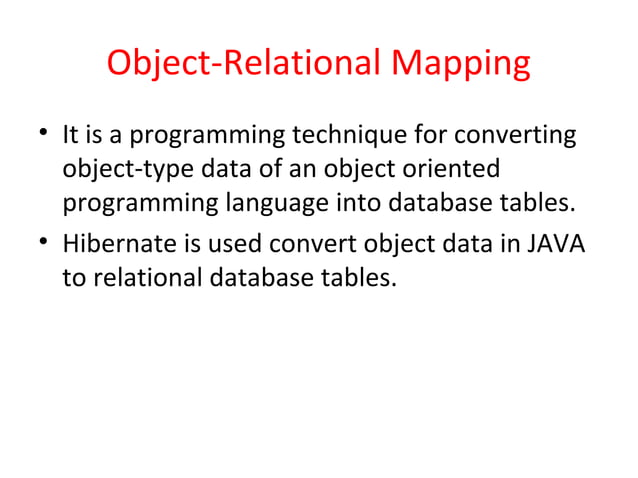 Object-Relational Mapping

• It is a programming technique for converting object-type data of an object oriented programming language into database tables.
• Hibernate is used convert object data in JAVA to relational database tables.